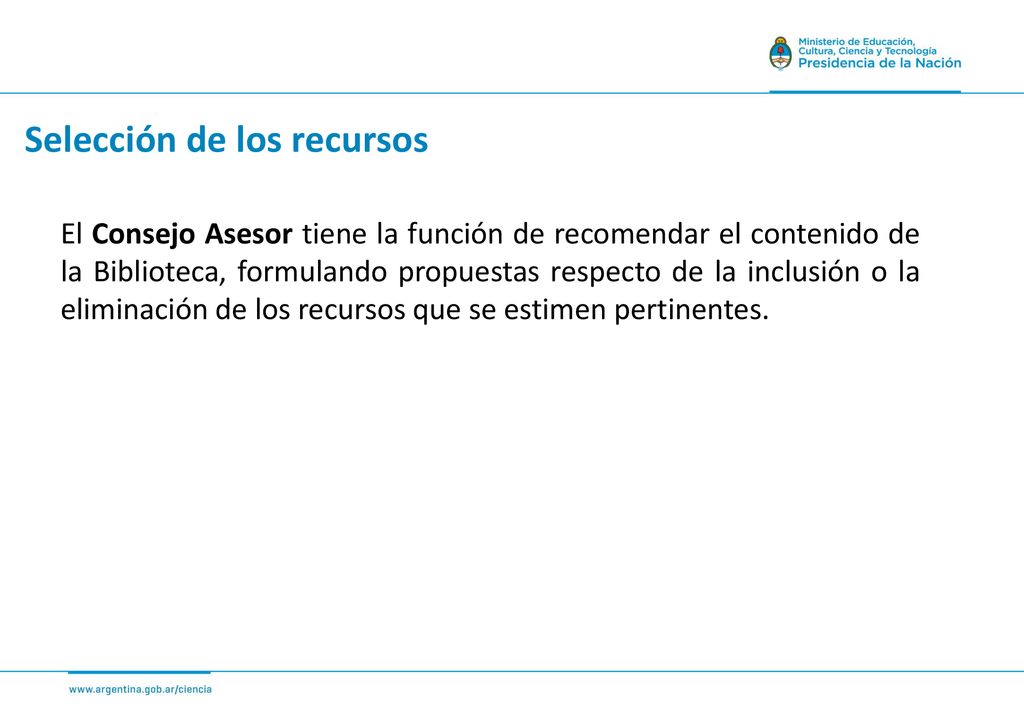 Ministerio de Educación, Cultura, Ciencia y Tecnología
Presidencia de la Nación

Selección de los recursos

El Consejo Asesor tiene la función de recomendar el contenido de la Biblioteca, formulando propuestas respecto de la inclusión o la eliminación de los recursos que se estimen pertinentes.

www.argentina.gob.ar/ciencia